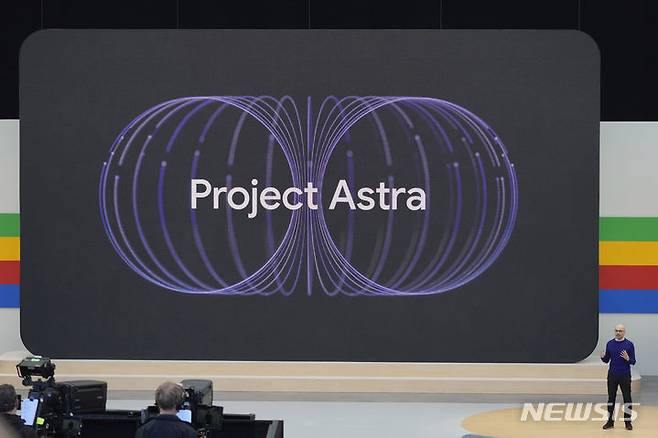 Project Astra

NEWSIS